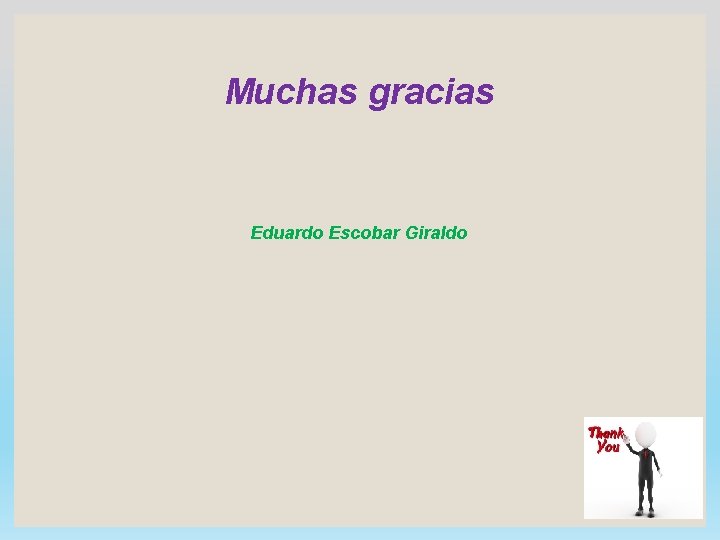 Muchas gracias

Eduardo Escobar Giraldo

Thank You